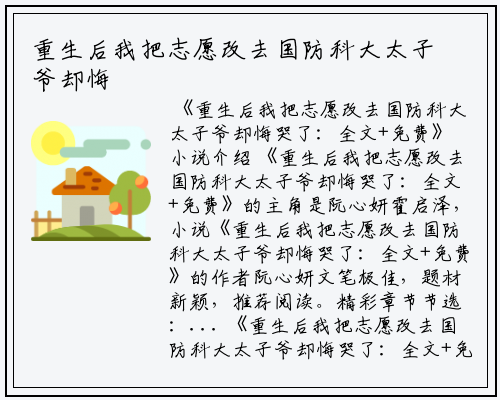 重生后我把志愿改去国防科大太子爷却悔

《重生后我把志愿改去国防科大太子爷却悔哭了：全文+免费》小说介绍《重生后我把志愿改去国防科大太子爷却悔哭了：全文+免费》的主角是阮心妍霍启泽，小说《重生后我把志愿改去国防科大太子爷却悔哭了：全文+免费》的作者阮心妍文笔极佳，题材新颖，推荐阅读。精彩章节节选：...《重生后我把志愿改去国防科大太子爷却悔哭了：全文+免